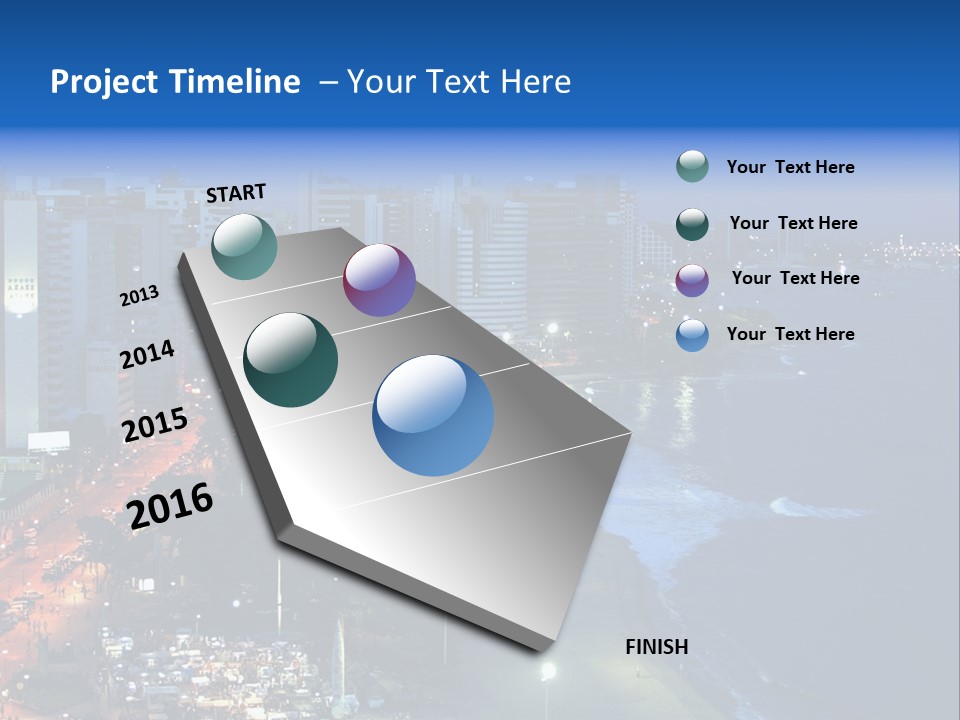 Project Timeline – Your Text Here

START

2013

2014

2015

2016

FINISH

Your Text Here

Your Text Here

Your Text Here

Your Text Here